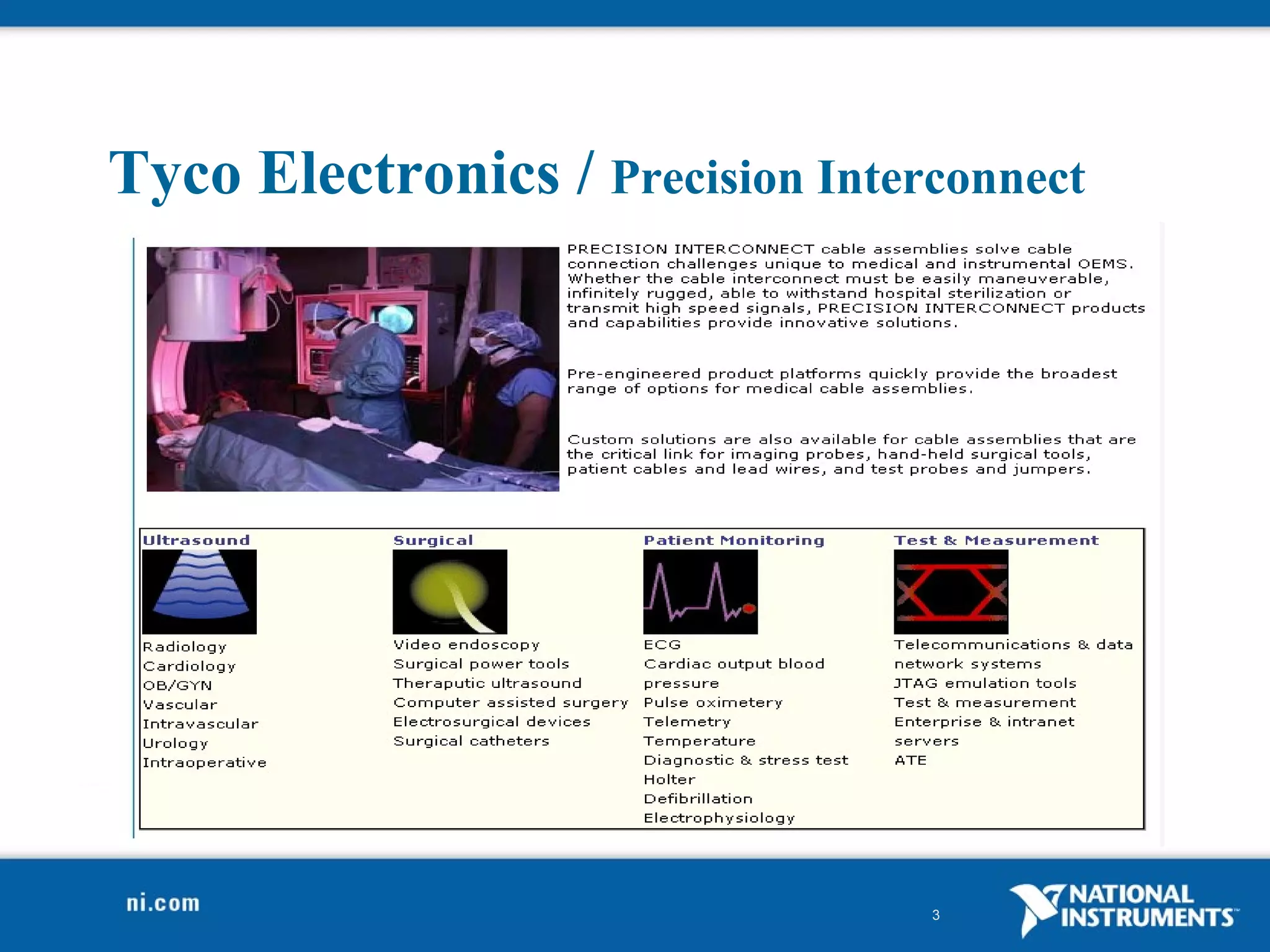 Tyco Electronics / Precision Interconnect

PRECISION INTERCONNECT cable assemblies solve cable connection challenges unique to medical and instrumental OEMS. Whether the cable interconnect must be easily maneuverable, infinitely rugged, able to withstand hospital sterilization or transmit high speed signals, PRECISION INTERCONNECT products and capabilities provide innovative solutions.

Pre-engineered product platforms quickly provide the broadest range of options for medical cable assemblies.

Custom solutions are also available for cable assemblies that are the critical link for imaging probes, hand-held surgical tools, patient cables and lead wires, and test probes and jumpers.

Ultrasound
Radiology
Cardiology
OB/GYN
Vascular
Intravascular
Urology
Intraoperative

Surgical
Video endoscopy
Surgical power tools
Theraputic ultrasound
Computer assisted surgery
Electrosurgical devices
Surgical catheters

Patient Monitoring
ECG
Cardiac output blood pressure
Pulse oximetery
Telemetry
Temperature
Diagnostic & stress test
Holter
Defibrillation
Electrophysiology

Test & Measurement
Telecommunications & data network systems
JTAG emulation tools
Test & measurement
Enterprise & intranet servers
ATE

ni.com
3
NATIONAL INSTRUMENTS™